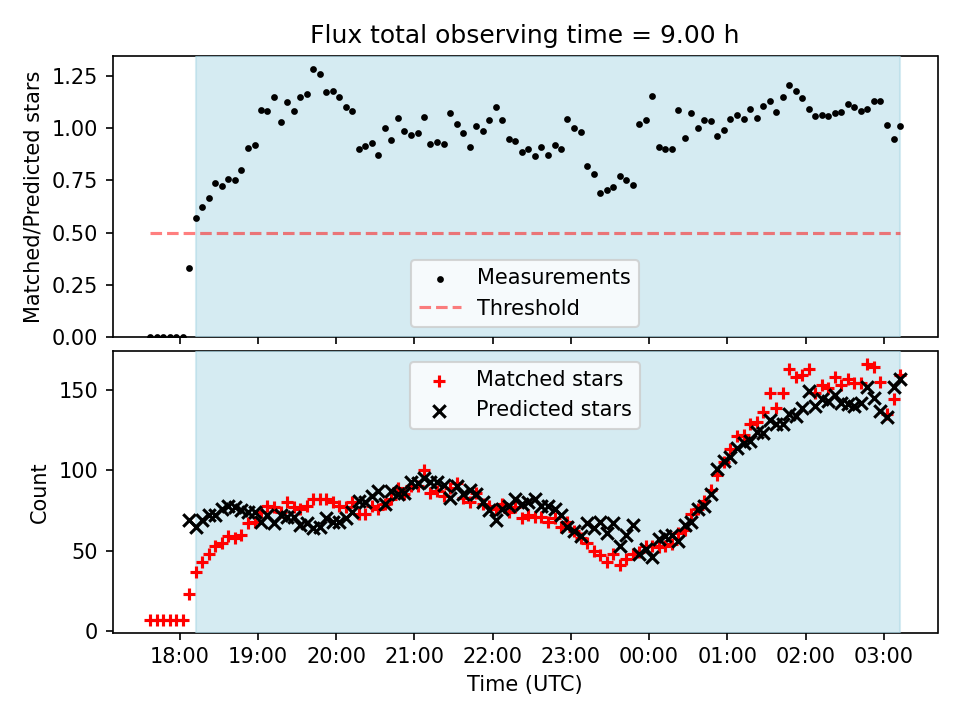 Flux total observing time = 9.00 h

Matched/Predicted stars

1.25
1.00
0.75
0.50
0.25
0.00

Measurements
Threshold

Matched stars
Predicted stars

Count

150
100
50
0

18:00 19:00 20:00 21:00 22:00 23:00 00:00 01:00 02:00 03:00

Time (UTC)